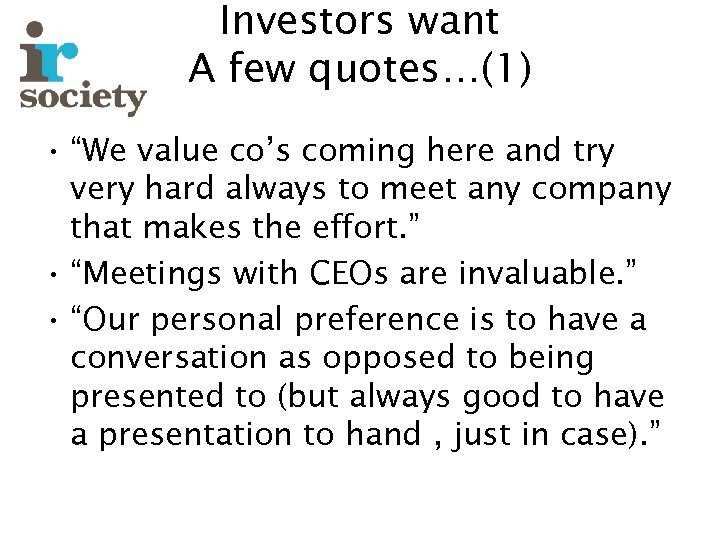 ir society

Investors want
A few quotes…(1)

• “We value co’s coming here and try very hard always to meet any company that makes the effort.”
• “Meetings with CEOs are invaluable.”
• “Our personal preference is to have a conversation as opposed to being presented to (but always good to have a presentation to hand , just in case).”